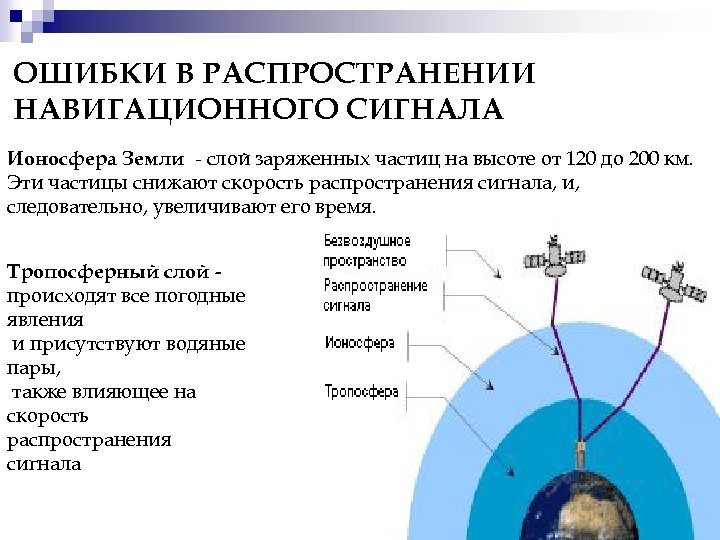 ОШИБКИ В РАСПРОСТРАНЕНИИ НАВИГАЦИОННОГО СИГНАЛА

Ионосфера Земли - слой заряженных частиц на высоте от 120 до 200 км. Эти частицы снижают скорость распространения сигнала, и, следовательно, увеличивают его время.

Тропосферный слой - происходят все погодные явления
и присутствуют водяные пары,
также влияющее на скорость распространения сигнала

Безвоздушное пространство

Распространение сигнала

Ионосфера

Тропосфера